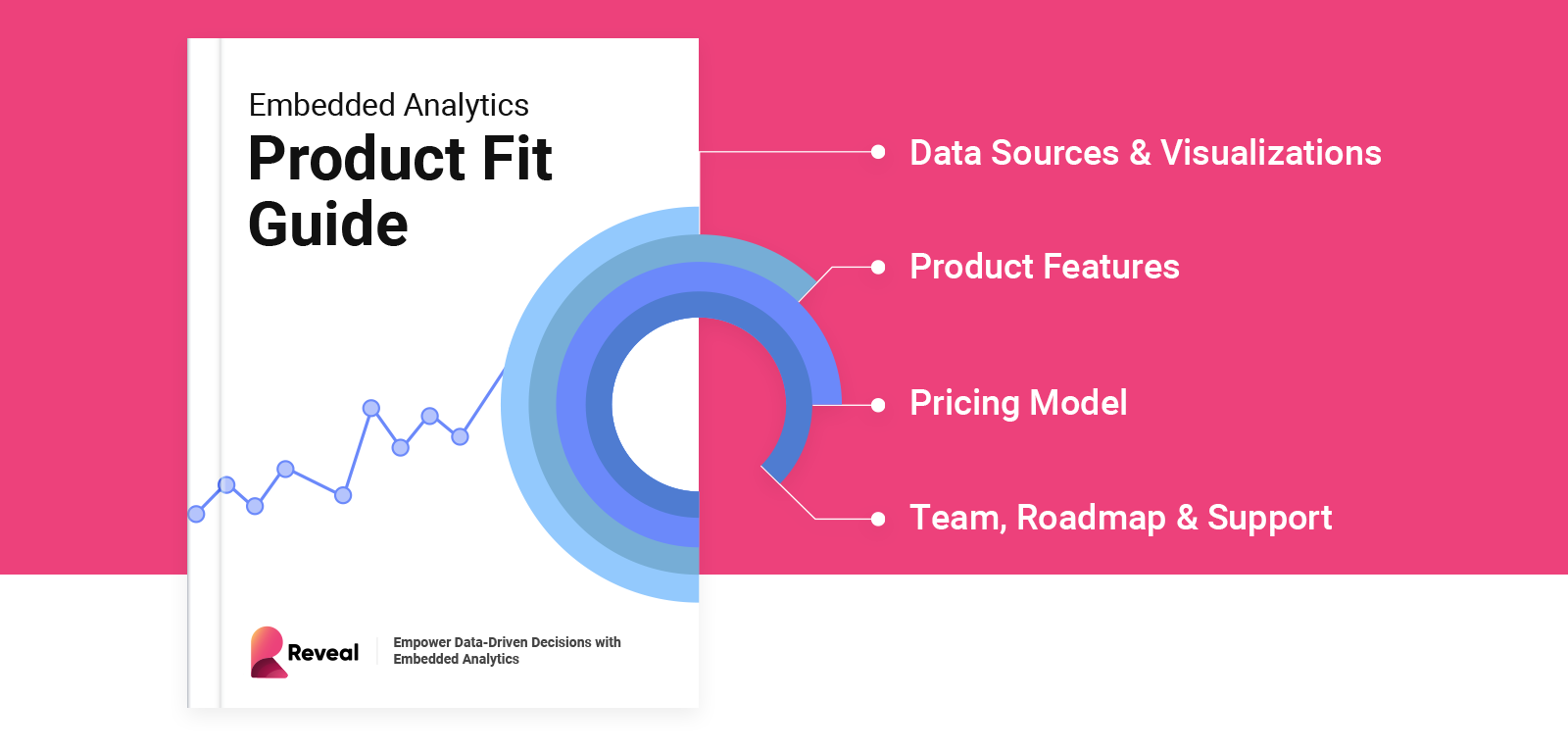 Embedded Analytics
Product Fit Guide

Reveal

Empower Data-Driven Decisions with Embedded Analytics

Data Sources & Visualizations

Product Features

Pricing Model

Team, Roadmap & Support